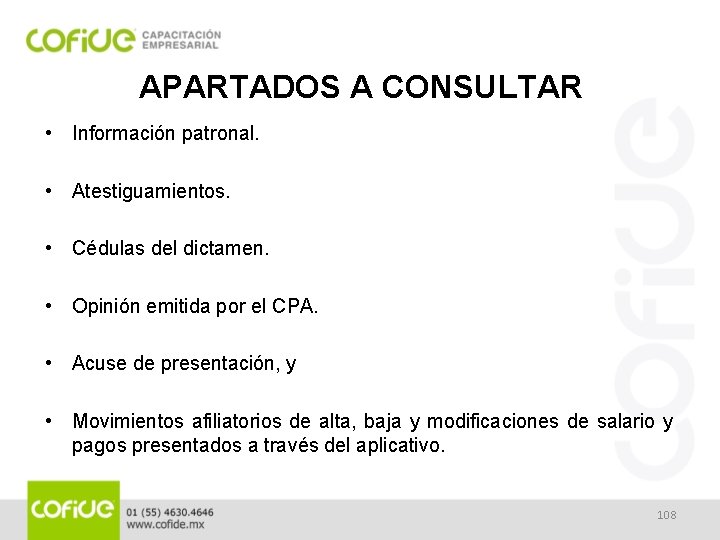 COFIDE CAPACITACIÓN EMPRESARIAL

APARTADOS A CONSULTAR

• Información patronal.

• Atestiguamientos.

• Cédulas del dictamen.

• Opinión emitida por el CPA.

• Acuse de presentación, y

• Movimientos afiliatorios de alta, baja y modificaciones de salario y pagos presentados a través del aplicativo.

COFIDE

COFIDE 01 (55) 4630.4646 www.cofide.mx

108